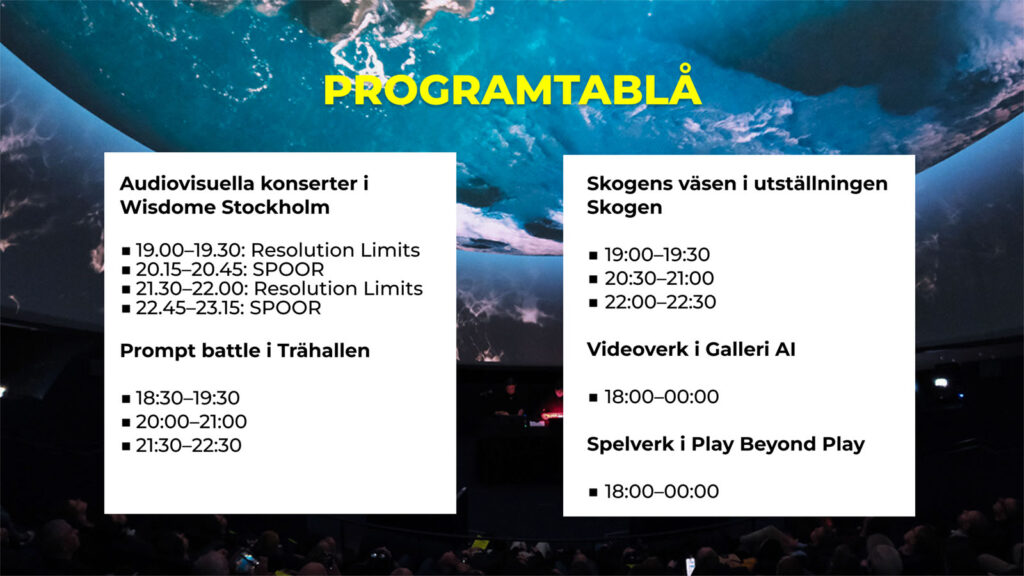 PROGRAMTABLÅ

Audiovisuella konserter i Wisdome Stockholm

▪ 19.00–19.30: Resolution Limits
▪ 20.15–20.45: SPOOR
▪ 21.30–22.00: Resolution Limits
▪ 22.45–23.15: SPOOR

Prompt battle i Trähallen

▪ 18:30–19:30
▪ 20:00–21:00
▪ 21:30–22:30

Skogens väsen i utställningen Skogen

▪ 19:00–19:30
▪ 20:30–21:00
▪ 22:00–22:30

Videoverk i Galleri AI

▪ 18:00–00:00

Spelverk i Play Beyond Play

▪ 18:00–00:00